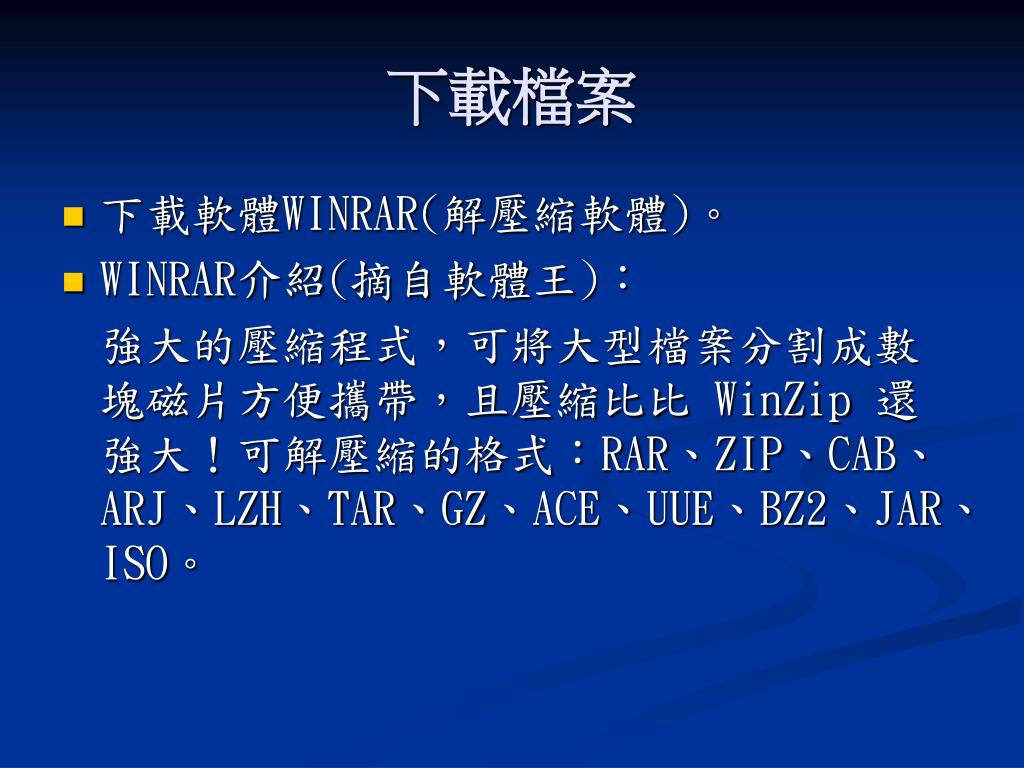 下載檔案

下載軟體WINRAR(解壓縮軟體)。

WINRAR介紹(摘自軟體王)：

強大的壓縮程式，可將大型檔案分割成數塊磁片方便攜帶，且壓縮比比 WinZip 還強大！可解壓縮的格式：RAR、ZIP、CAB、ARJ、LZH、TAR、GZ、ACE、UUE、BZ2、JAR、ISO。